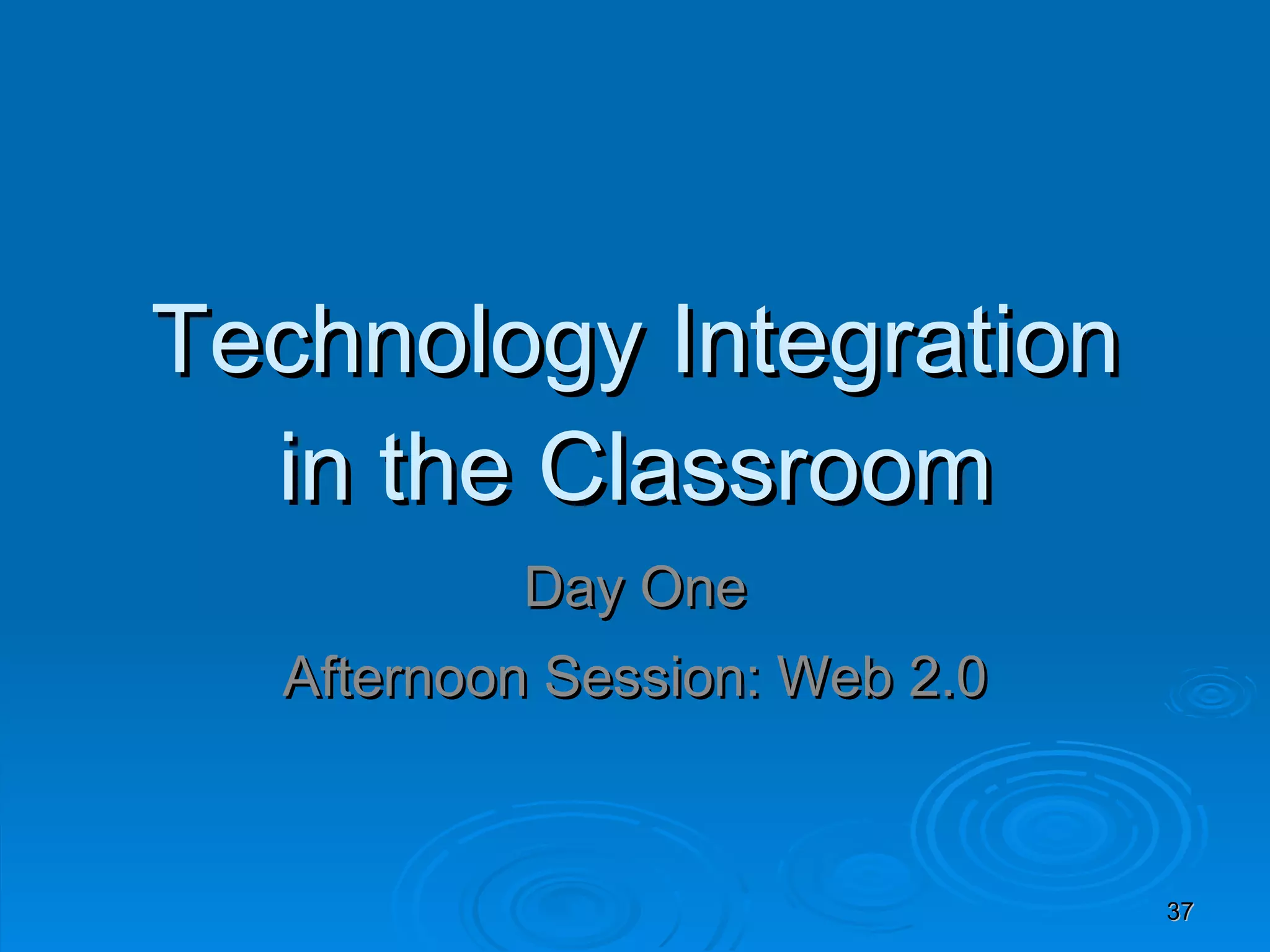 Technology Integration in the Classroom

Day One

Afternoon Session: Web 2.0

37